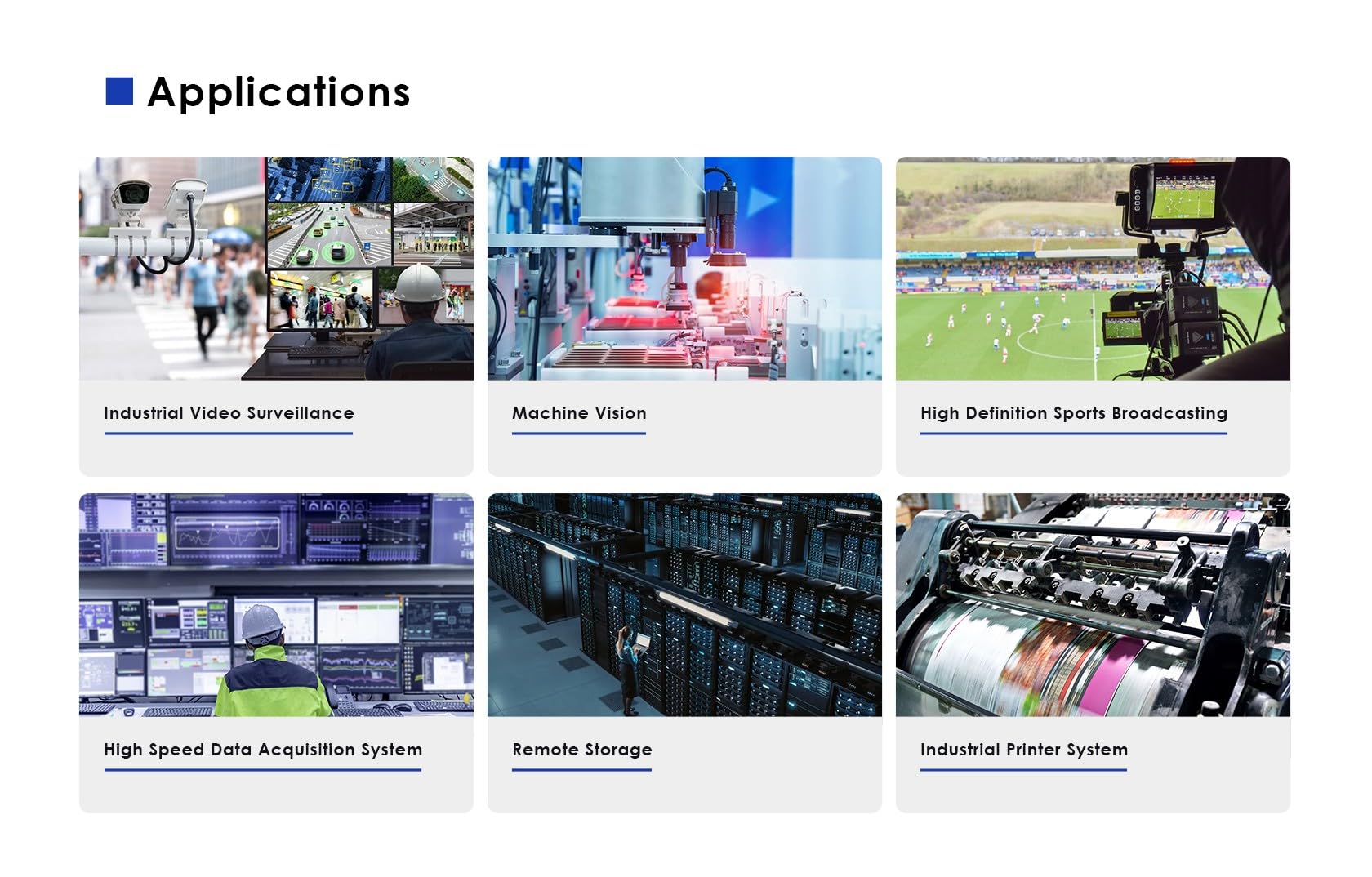 Applications

Industrial Video Surveillance

Machine Vision

High Definition Sports Broadcasting

High Speed Data Acquisition System

Remote Storage

Industrial Printer System